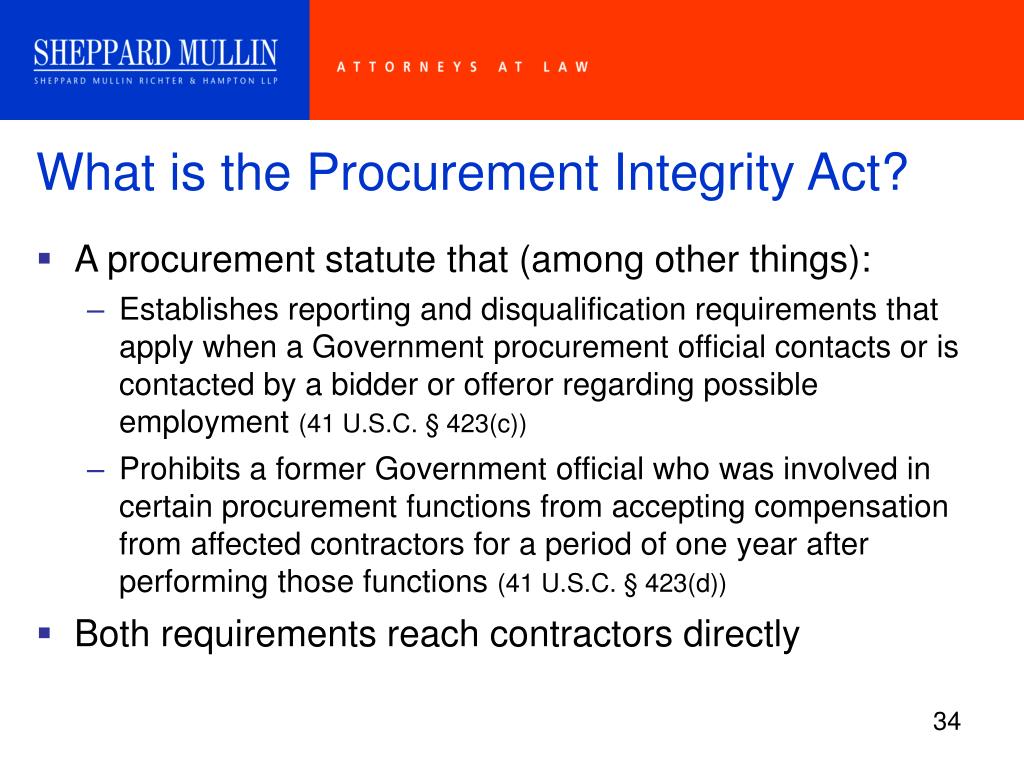 SHEPPARD MULLIN
SHEPPARD MULLIN RICHTER & HAMPTON LLP

ATTORNEYS AT LAW

What is the Procurement Integrity Act?

▪ A procurement statute that (among other things):
– Establishes reporting and disqualification requirements that apply when a Government procurement official contacts or is contacted by a bidder or offeror regarding possible employment (41 U.S.C. § 423(c))
– Prohibits a former Government official who was involved in certain procurement functions from accepting compensation from affected contractors for a period of one year after performing those functions (41 U.S.C. § 423(d))
▪ Both requirements reach contractors directly

34